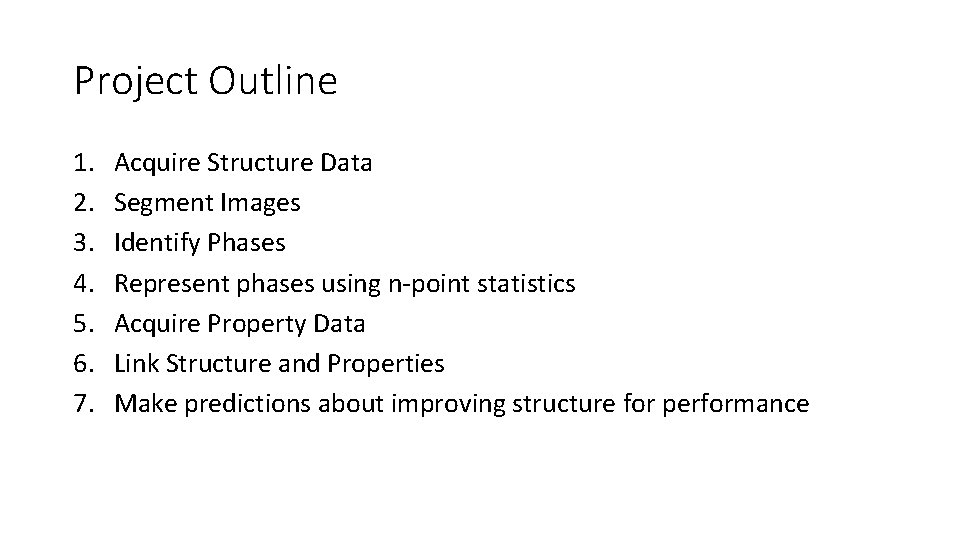 Project Outline

1. Acquire Structure Data
2. Segment Images
3. Identify Phases
4. Represent phases using n-point statistics
5. Acquire Property Data
6. Link Structure and Properties
7. Make predictions about improving structure for performance